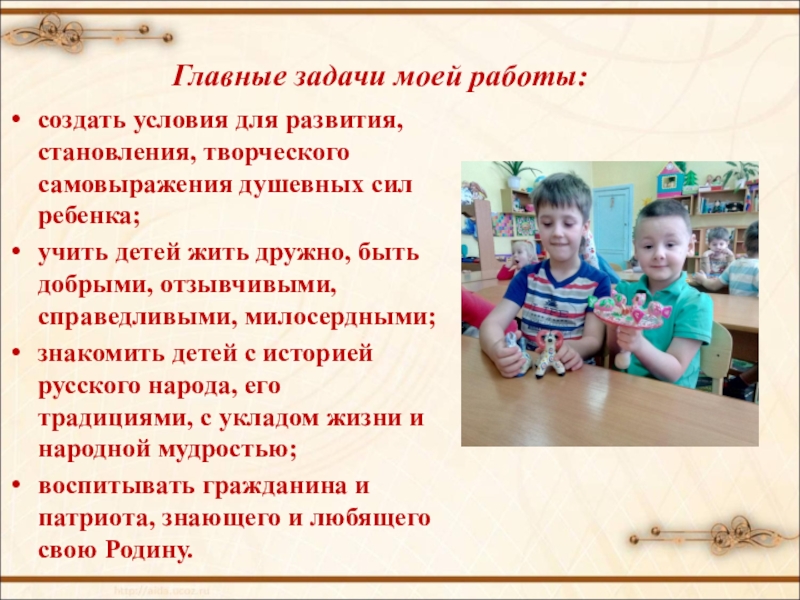 Главные задачи моей работы:

• создать условия для развития, становления, творческого самовыражения душевных сил ребенка;

• учить детей жить дружно, быть добрыми, отзывчивыми, справедливыми, милосердными;

• знакомить детей с историей русского народа, его традициями, с укладом жизни и народной мудростью;

• воспитывать гражданина и патриота, знающего и любящего свою Родину.

http://aida.ucoz.ru